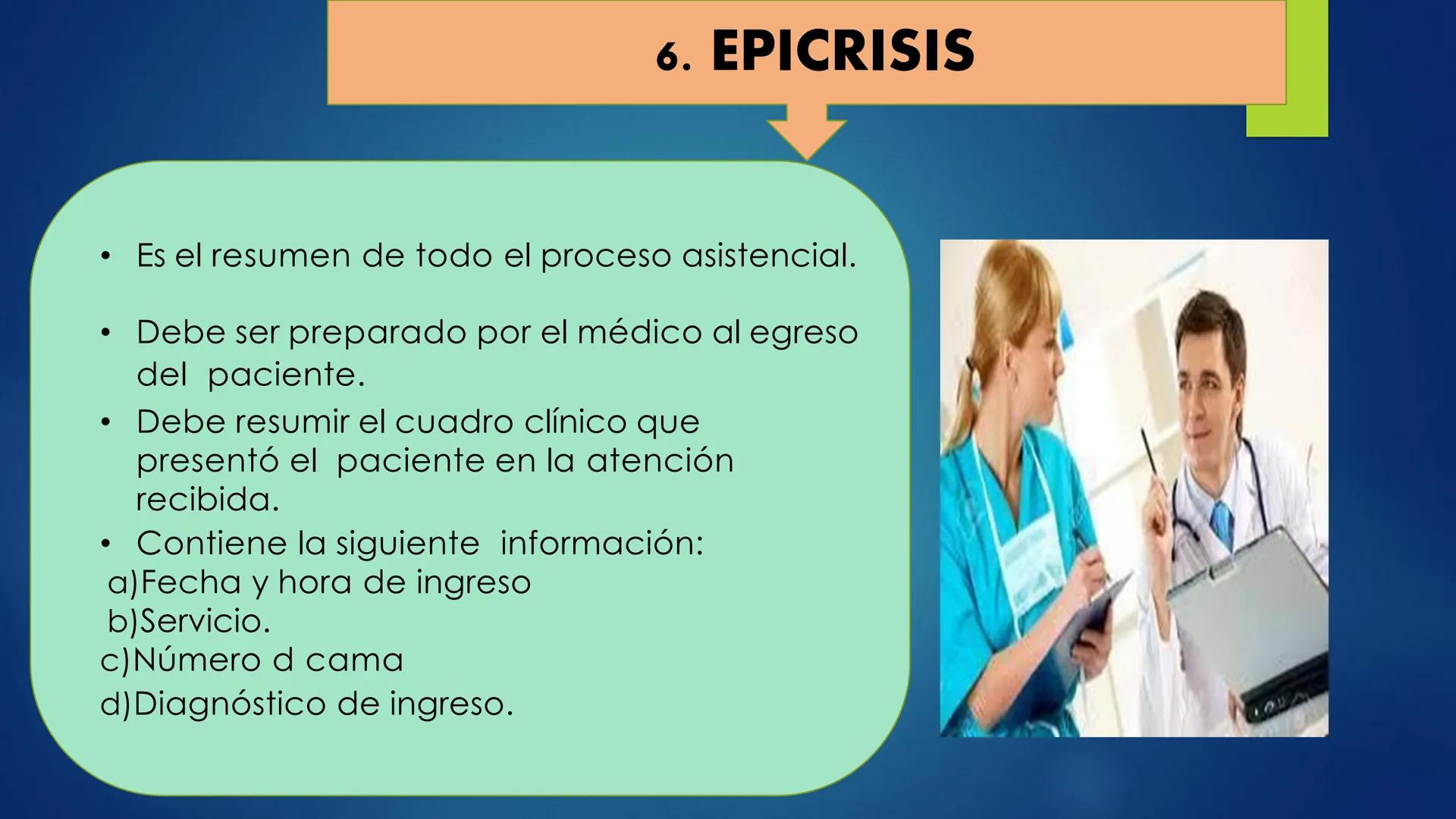 6. EPICRISIS

• Es el resumen de todo el proceso asistencial.

• Debe ser preparado por el médico al egreso del paciente.

• Debe resumir el cuadro clínico que presentó el paciente en la atención recibida.

• Contiene la siguiente información:
a)Fecha y hora de ingreso
b)Servicio.
c)Número d cama
d)Diagnóstico de ingreso.